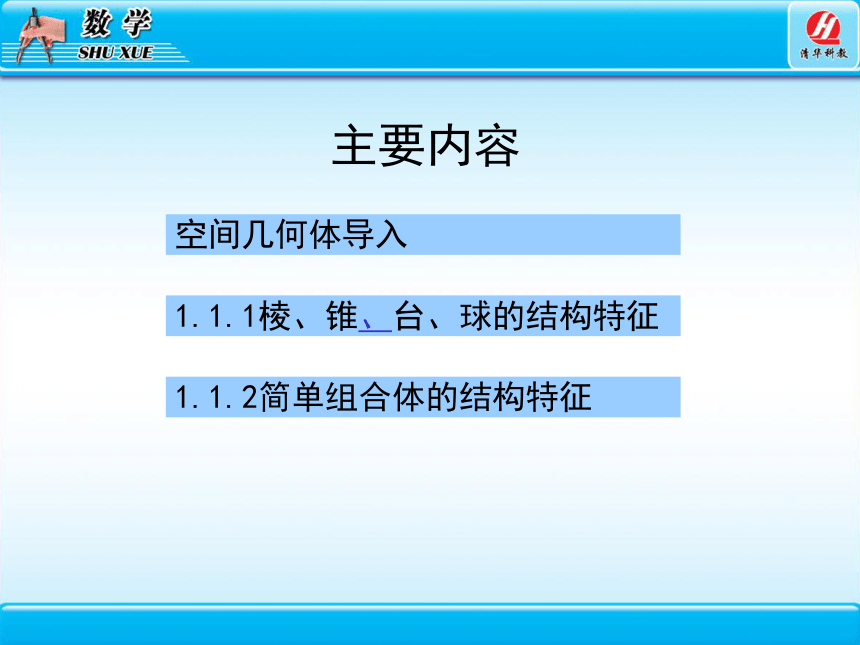 数学
SHU XUE

清华科教

主要内容

空间几何体导入

1.1.1棱、锥、台、球的结构特征

1.1.2简单组合体的结构特征